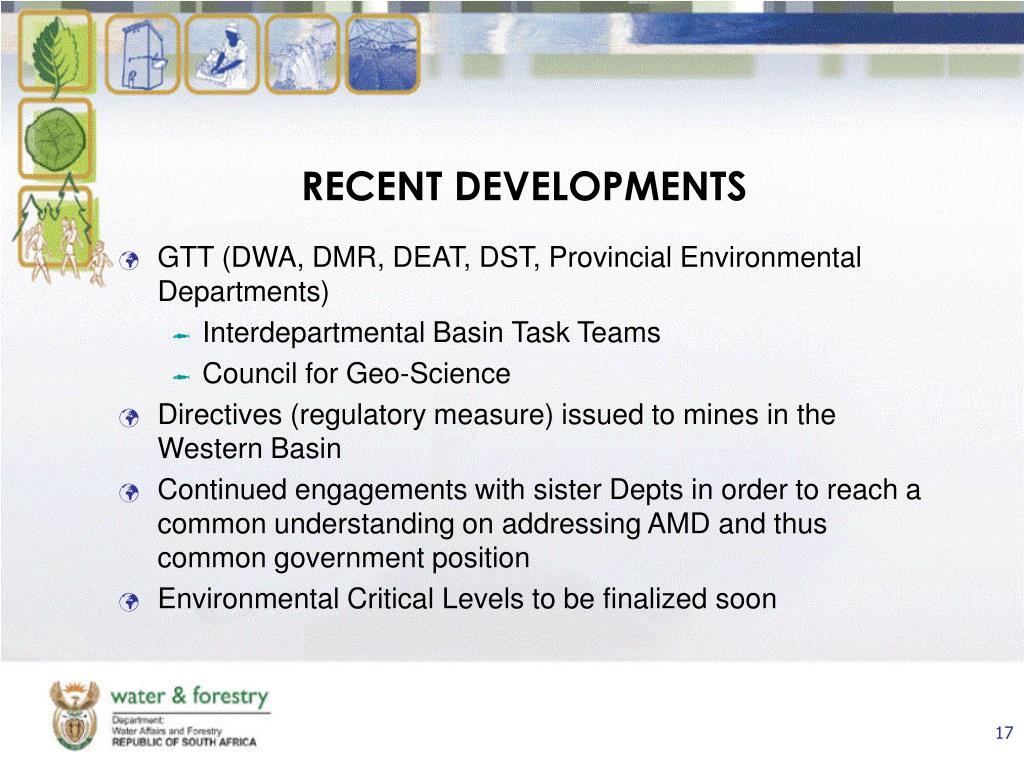 RECENT DEVELOPMENTS

GTT (DWA, DMR, DEAT, DST, Provincial Environmental Departments)

Interdepartmental Basin Task Teams

Council for Geo-Science

Directives (regulatory measure) issued to mines in the Western Basin

Continued engagements with sister Depts in order to reach a common understanding on addressing AMD and thus common government position

Environmental Critical Levels to be finalized soon

water & forestry
Department:
Water Affairs and Forestry
REPUBLIC OF SOUTH AFRICA

17